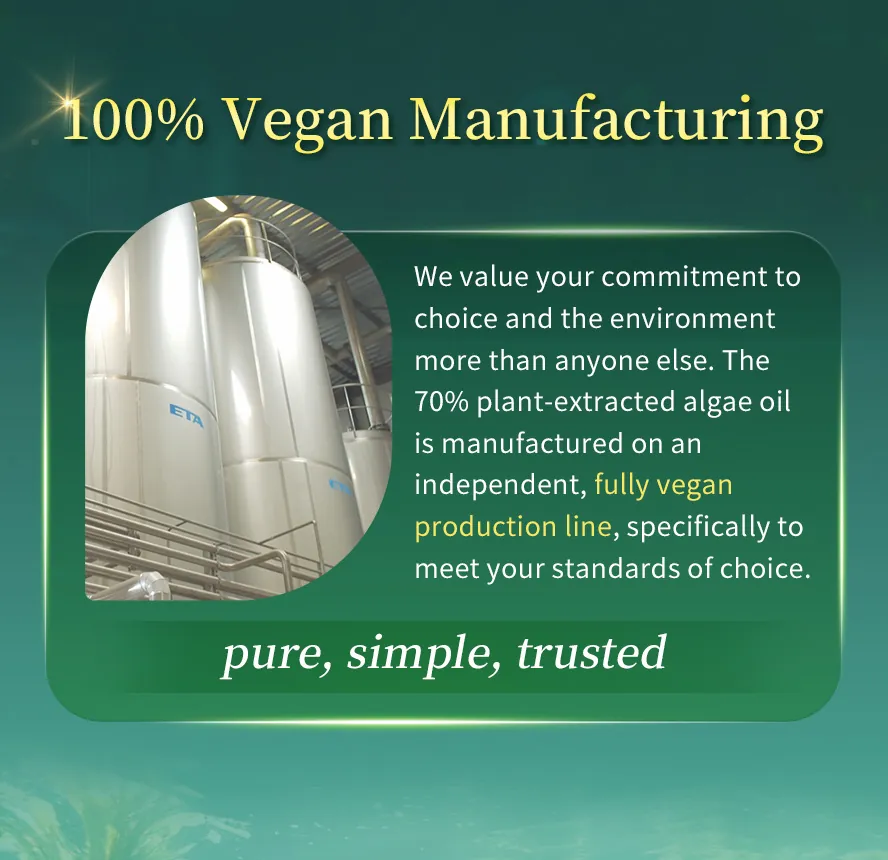 100% Vegan Manufacturing

ETA

We value your commitment to choice and the environment more than anyone else. The 70% plant-extracted algae oil is manufactured on an independent, fully vegan production line, specifically to meet your standards of choice.

pure, simple, trusted